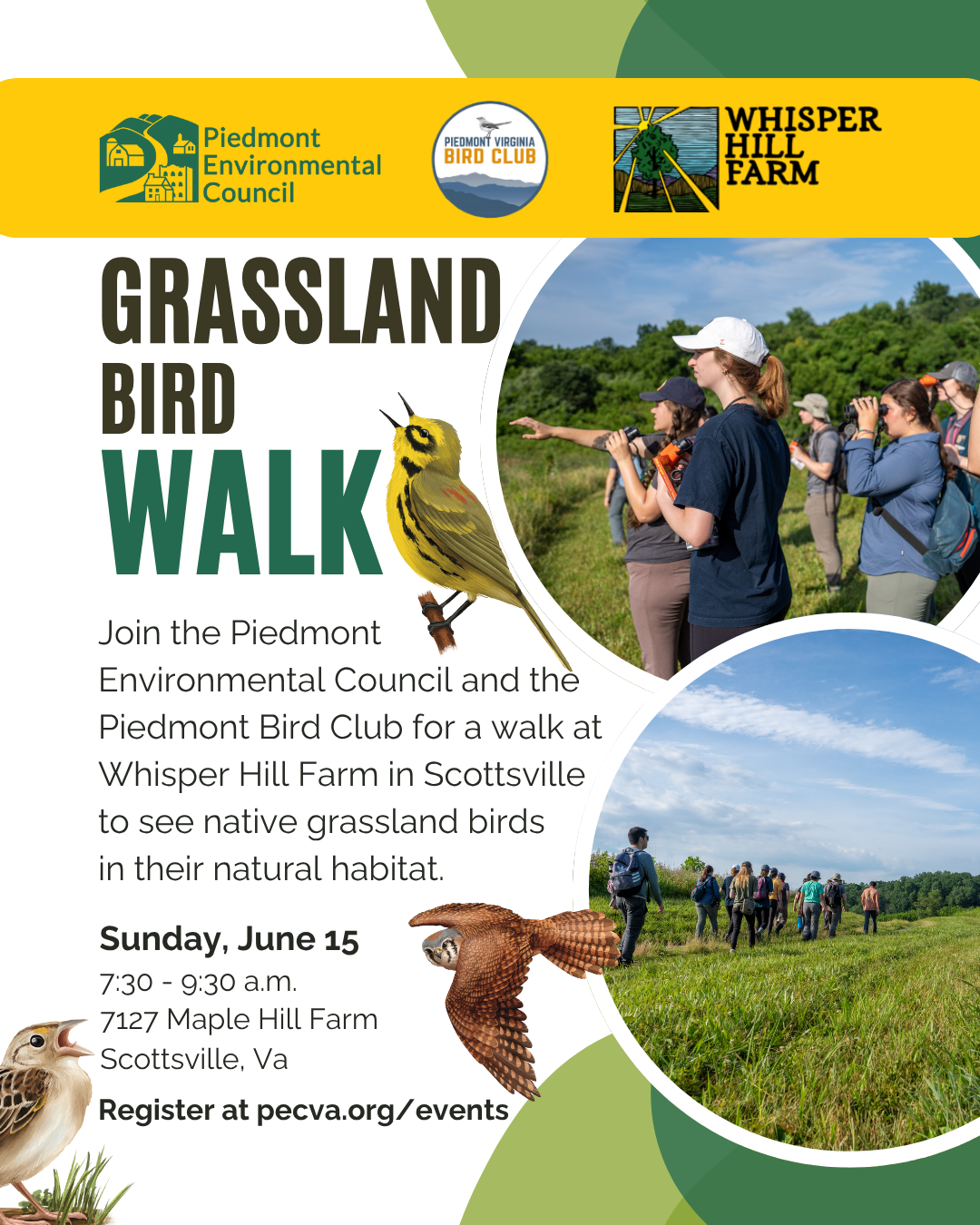 Piedmont Environmental Council

PIEDMONT VIRGINIA BIRD CLUB

WHISPER HILL FARM

GRASSLAND BIRD WALK

Join the Piedmont Environmental Council and the Piedmont Bird Club for a walk at Whisper Hill Farm in Scottsville to see native grassland birds in their natural habitat.

Sunday, June 15
7:30 - 9:30 a.m.
7127 Maple Hill Farm
Scottsville, Va

Register at pecva.org/events